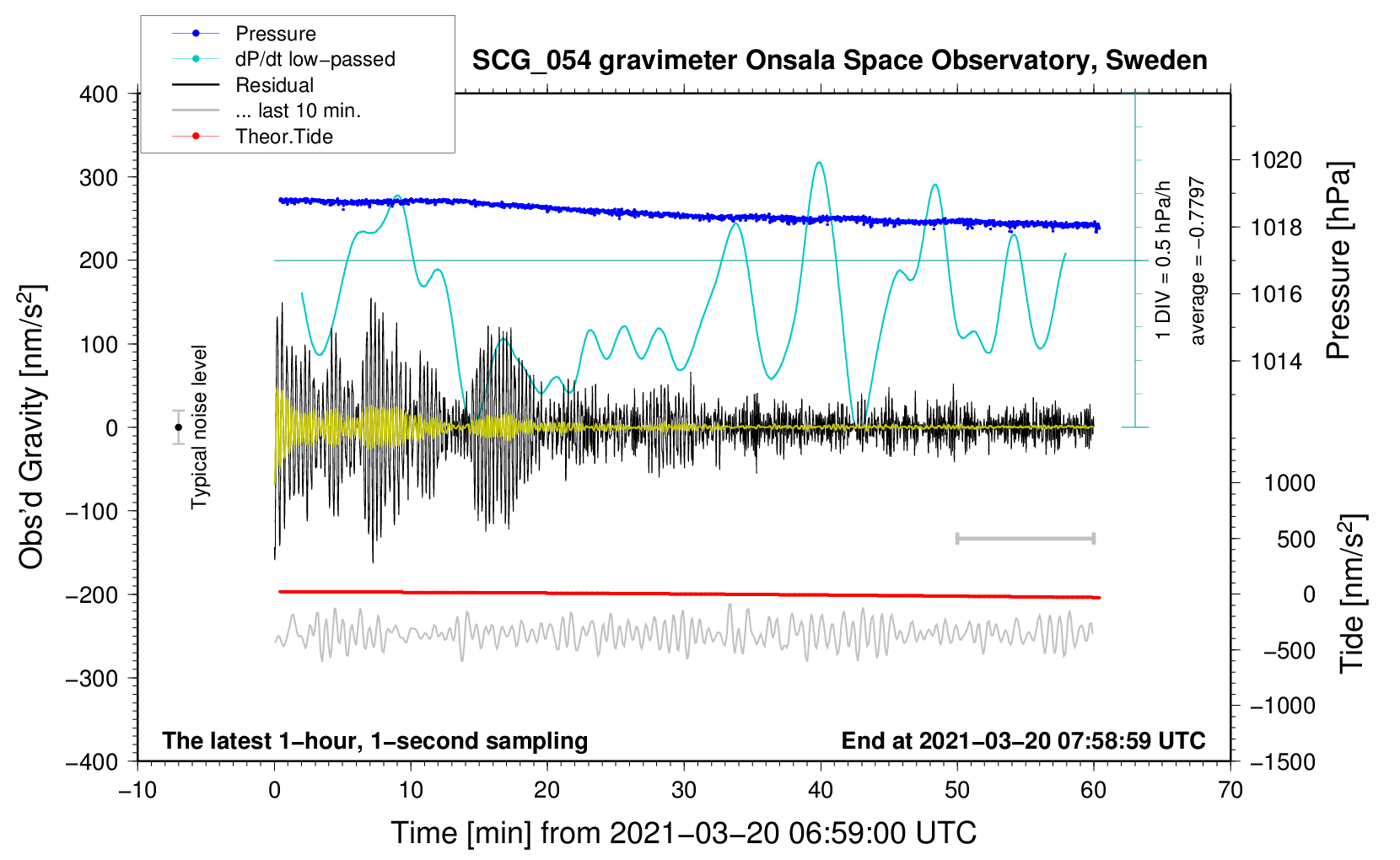 Pressure
dP/dt low−passed
Residual
... last 10 min.
Theor.Tide

SCG_054 gravimeter Onsala Space Observatory, Sweden

400
300
200
100
0
−100
−200
−300
−400

Obs'd Gravity [nm/s$^2$]

Typical noise level

1 DIV = 0.5 hPa/h
average = −0.7797

1020
1018
1016
1014

Pressure [hPa]

1000
500
0
−500
−1000
−1500

Tide [nm/s$^2$]

The latest 1−hour, 1−second sampling

End at 2021−03−20 07:58:59 UTC

−10
0
10
20
30
40
50
60
70

Time [min] from 2021−03−20 06:59:00 UTC